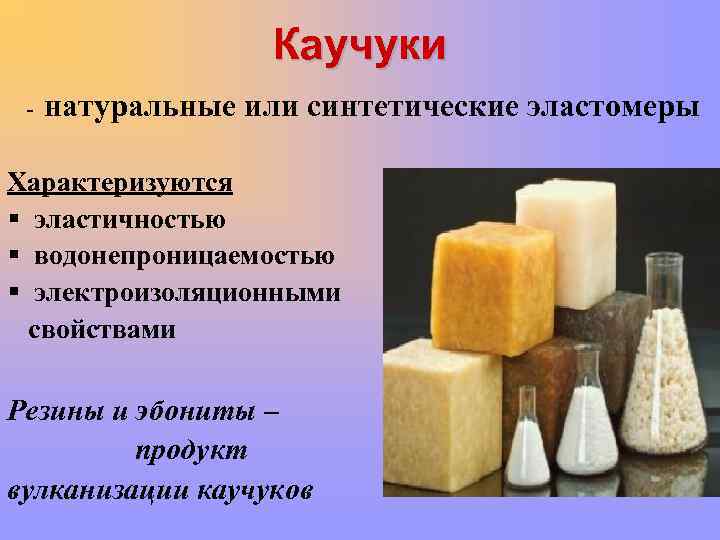 Каучуки

- натуральные или синтетические эластомеры

Характеризуются
▪ эластичностью
▪ водонепроницаемостью
▪ электроизоляционными свойствами

Резины и эбониты – продукт вулканизации каучуков